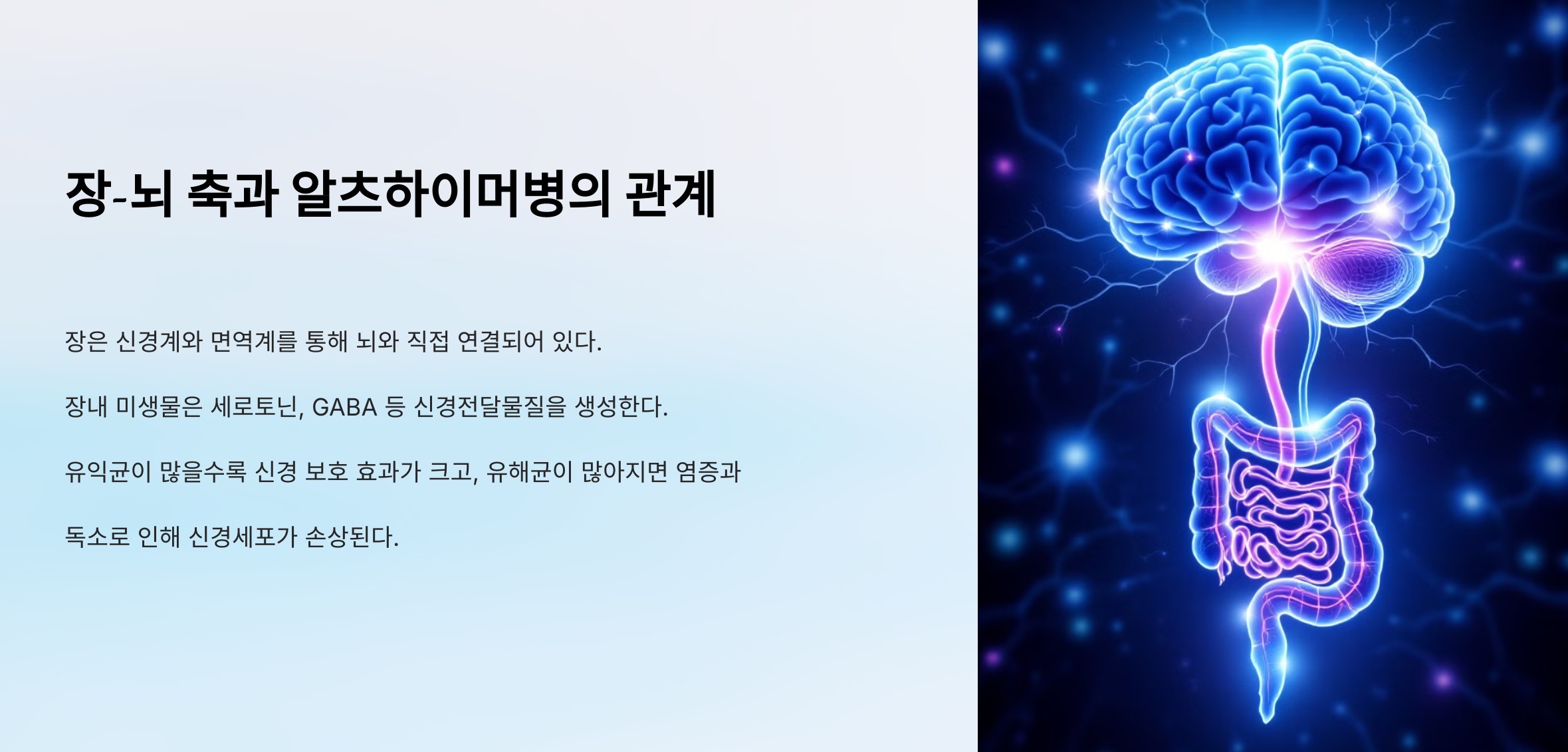 장-뇌 축과 알츠하이머병의 관계

장은 신경계와 면역계를 통해 뇌와 직접 연결되어 있다.

장내 미생물은 세로토닌, GABA 등 신경전달물질을 생성한다.

유익균이 많을수록 신경 보호 효과가 크고, 유해균이 많아지면 염증과 독소로 인해 신경세포가 손상된다.